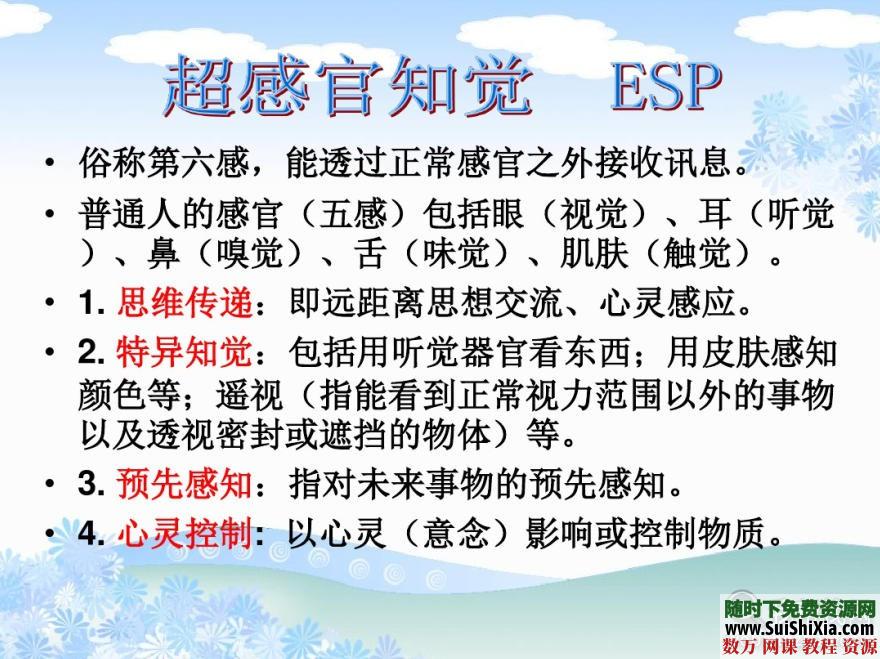 超感官知觉　ESP

• 俗称第六感，能透过正常感官之外接收讯息。

• 普通人的感官（五感）包括眼（视觉）、耳（听觉）、鼻（嗅觉）、舌（味觉）、肌肤（触觉）。

• 1. 思维传递：即远距离思想交流、心灵感应。

• 2. 特异知觉：包括用听觉器官看东西；用皮肤感知颜色等；遥视（指能看到正常视力范围以外的事物以及透视密封或遮挡的物体）等。

• 3. 预先感知：指对未来事物的预先感知。

• 4. 心灵控制：以心灵（意念）影响或控制物质。

随时下免费资源网
www.SuiShiXia.com
数万 网课 教程 资源